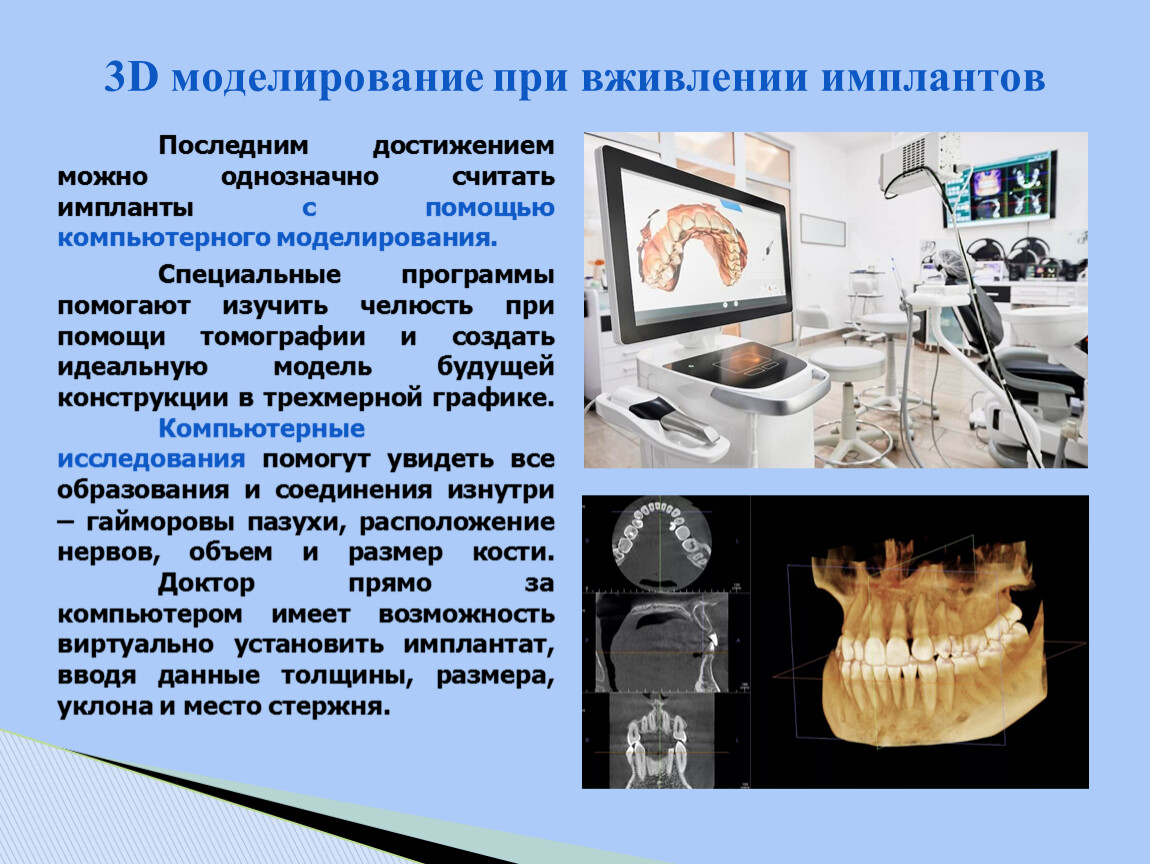 3D моделирование при вживлении имплантов

Последним достижением можно однозначно считать импланты с помощью компьютерного моделирования.

Специальные программы помогают изучить челюсть при помощи томографии и создать идеальную модель будущей конструкции в трехмерной графике.

Компьютерные исследования помогут увидеть все образования и соединения изнутри – гайморовы пазухи, расположение нервов, объем и размер кости.

Доктор прямо за компьютером имеет возможность виртуально установить имплантат, вводя данные толщины, размера, уклона и место стержня.